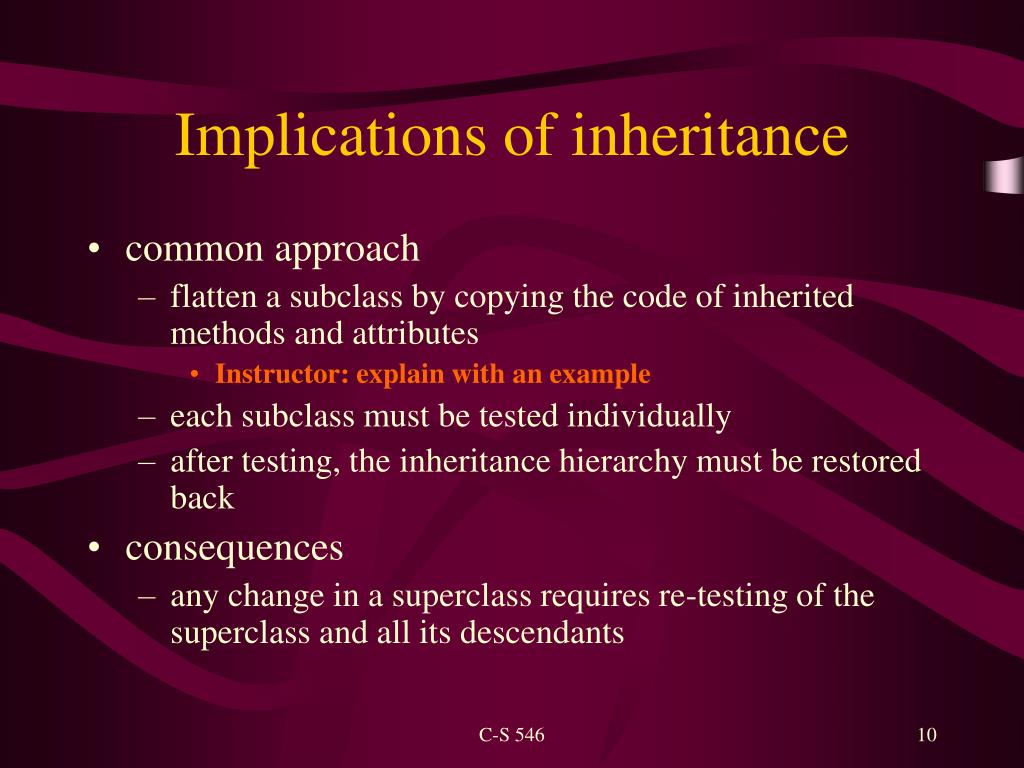 Implications of inheritance

• common approach
– flatten a subclass by copying the code of inherited methods and attributes
• Instructor: explain with an example
– each subclass must be tested individually
– after testing, the inheritance hierarchy must be restored back
• consequences
– any change in a superclass requires re-testing of the superclass and all its descendants

C-S 546

10